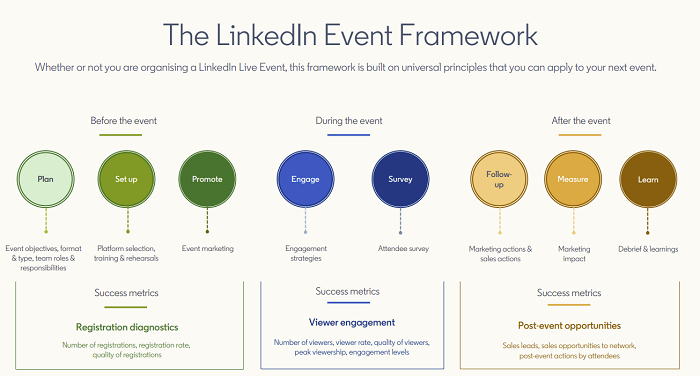 The LinkedIn Event Framework

Whether or not you are organising a LinkedIn Live Event, this framework is built on universal principles that you can apply to your next event.

Before the event

Plan

Set up

Promote

Event objectives, format & type, team roles & responsibilities

Platform selection, training & rehearsals

Event marketing

Success metrics

Registration diagnostics

Number of registrations, registration rate, quality of registrations

During the event

Engage

Survey

Engagement strategies

Attendee survey

Success metrics

Viewer engagement

Number of viewers, viewer rate, quality of viewers, peak viewership, engagement levels

After the event

Follow-up

Measure

Learn

Marketing actions & sales actions

Marketing impact

Debrief & learnings

Success metrics

Post-event opportunities

Sales leads, sales opportunities to network, post-event actions by attendees